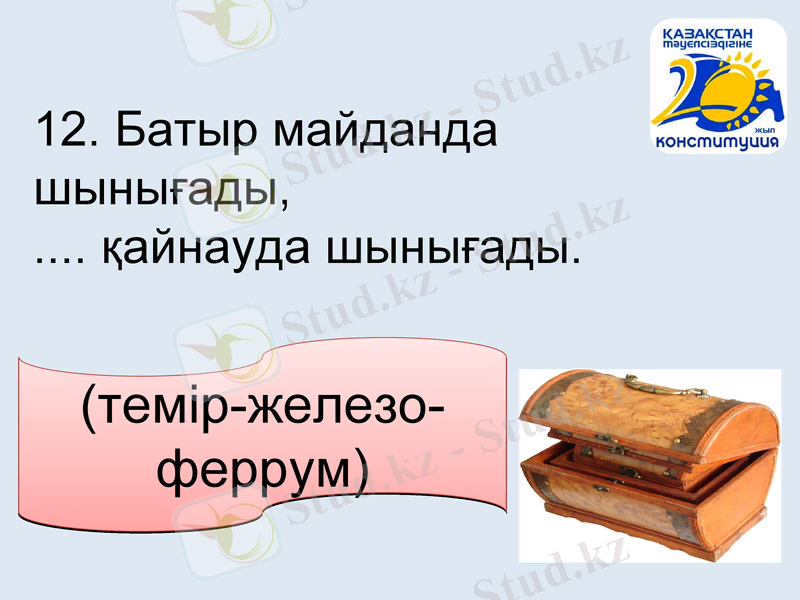 ҚАЗАҚСТАН тәуелсіздігіне 20 жыл конституция

12. Батыр майданда шынығады,
.... қайнауда шынығады.

(темір-железо-феррум)

Stud.kz - Stud.kz